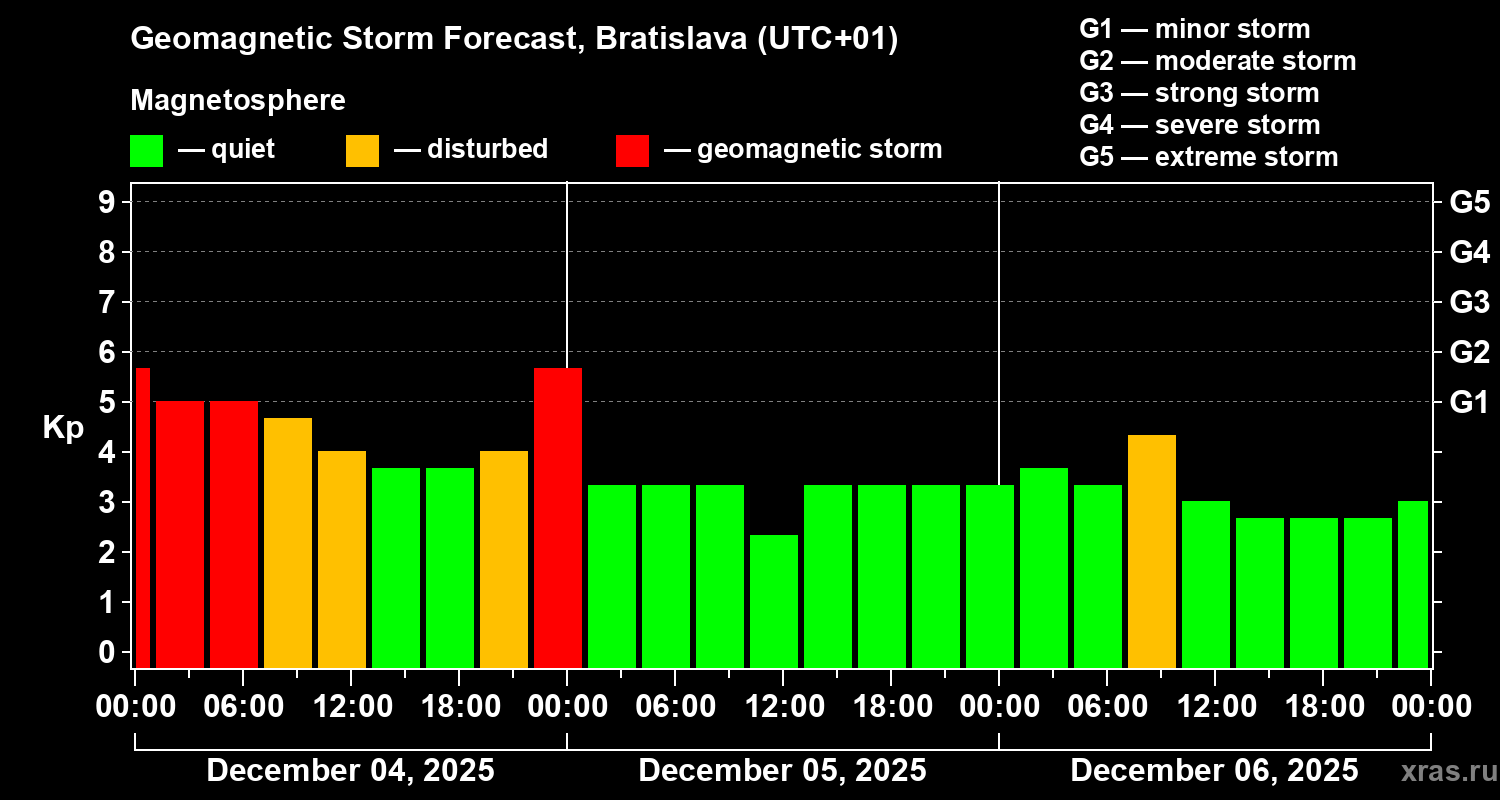 Geomagnetic Storm Forecast, Bratislava (UTC+01)

Magnetosphere

— quiet — disturbed — geomagnetic storm

G1 — minor storm
G2 — moderate storm
G3 — strong storm
G4 — severe storm
G5 — extreme storm

Kp

9
8
7
6
5
4
3
2
1
0

G5
G4
G3
G2
G1

00:00 06:00 12:00 18:00 00:00 06:00 12:00 18:00 00:00 06:00 12:00 18:00 00:00

December 04, 2025
December 05, 2025
December 06, 2025

xras.ru